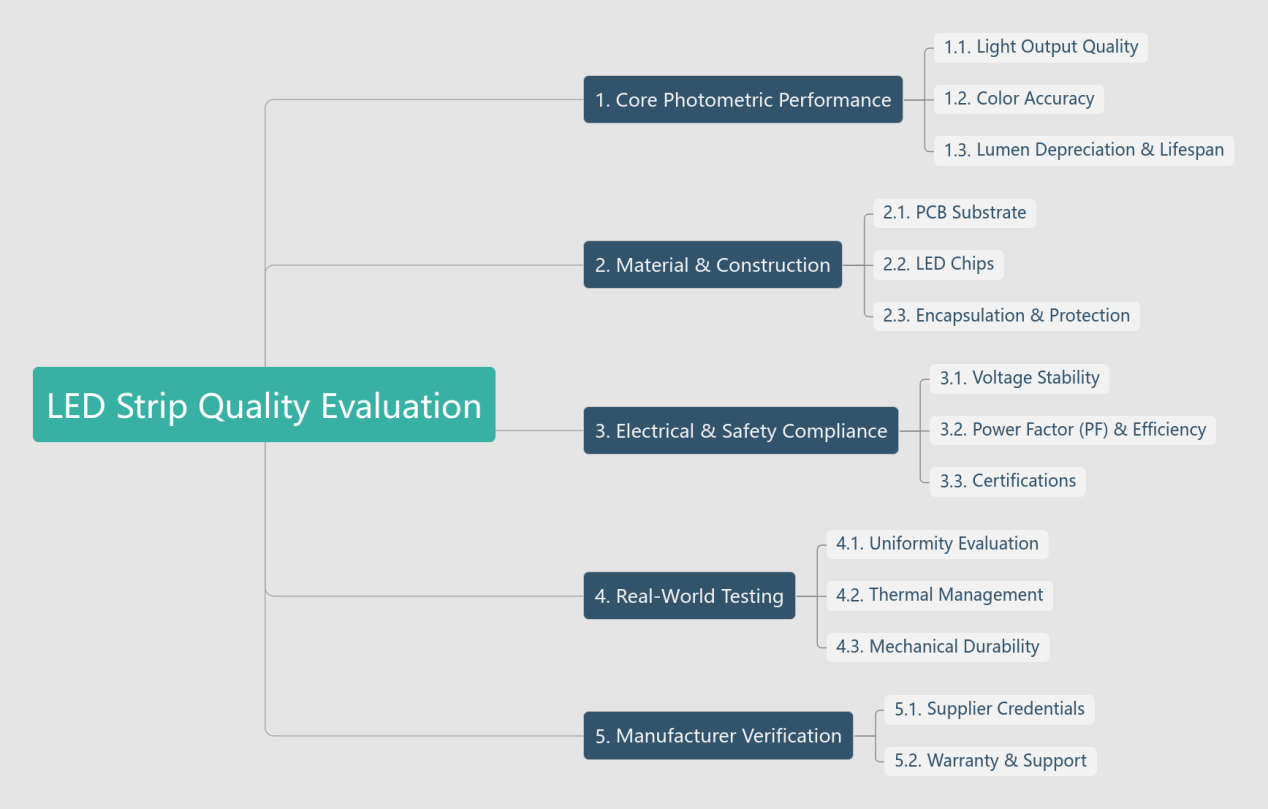 LED Strip Quality Evaluation

1. Core Photometric Performance

1.1. Light Output Quality

1.2. Color Accuracy

1.3. Lumen Depreciation & Lifespan

2. Material & Construction

2.1. PCB Substrate

2.2. LED Chips

2.3. Encapsulation & Protection

3. Electrical & Safety Compliance

3.1. Voltage Stability

3.2. Power Factor (PF) & Efficiency

3.3. Certifications

4. Real-World Testing

4.1. Uniformity Evaluation

4.2. Thermal Management

4.3. Mechanical Durability

5. Manufacturer Verification

5.1. Supplier Credentials

5.2. Warranty & Support